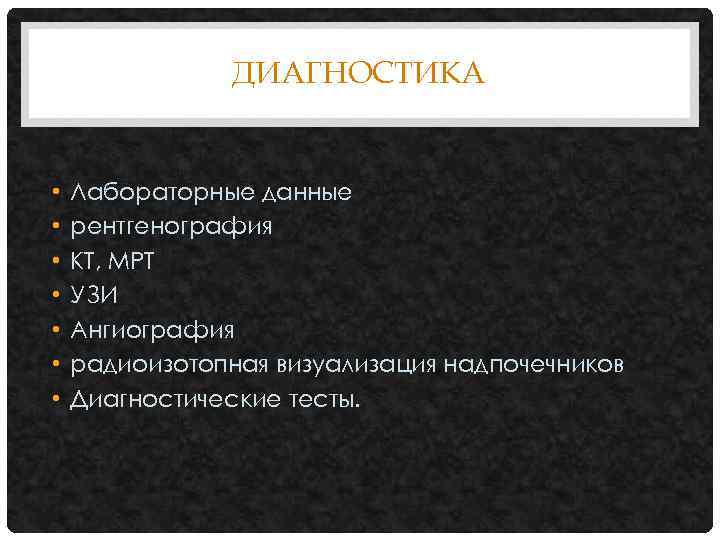 ДИАГНОСТИКА

• Лабораторные данные
• рентгенография
• КТ, МРТ
• УЗИ
• Ангиография
• радиоизотопная визуализация надпочечников
• Диагностические тесты.